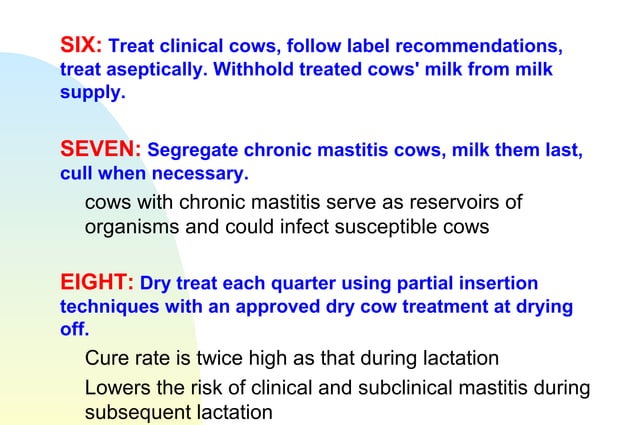 SIX: Treat clinical cows, follow label recommendations, treat aseptically. Withhold treated cows' milk from milk supply.

SEVEN: Segregate chronic mastitis cows, milk them last, cull when necessary.

cows with chronic mastitis serve as reservoirs of organisms and could infect susceptible cows

EIGHT: Dry treat each quarter using partial insertion techniques with an approved dry cow treatment at drying off.

Cure rate is twice high as that during lactation

Lowers the risk of clinical and subclinical mastitis during subsequent lactation